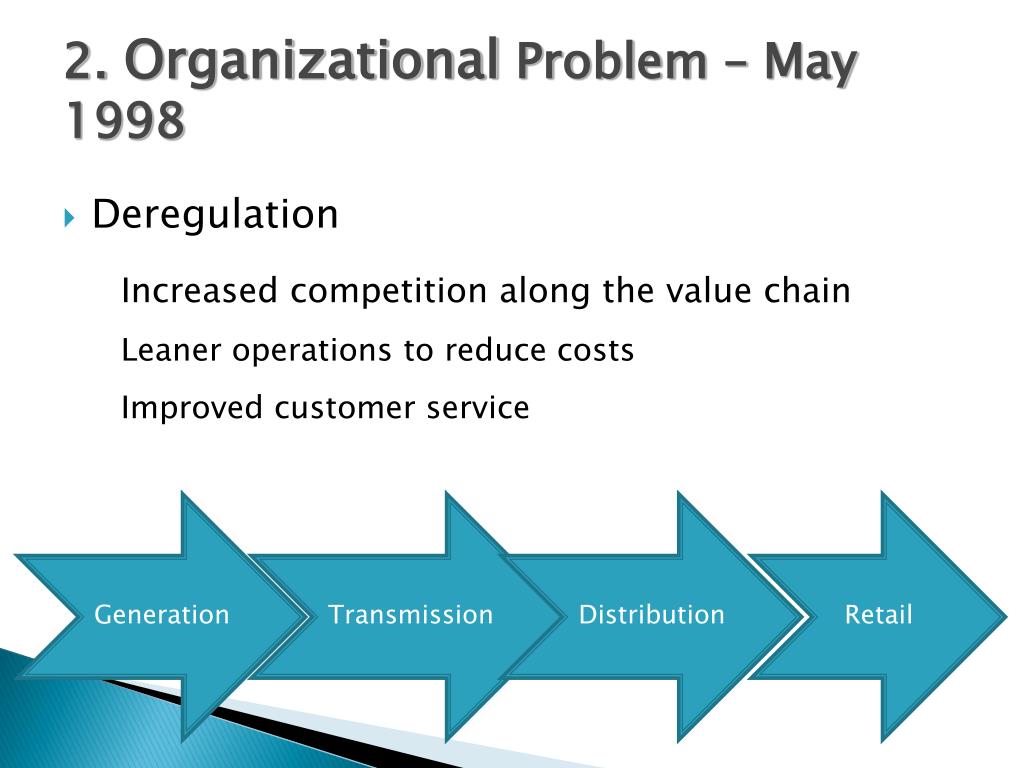 2. Organizational Problem – May 1998

Deregulation

Increased competition along the value chain

Leaner operations to reduce costs

Improved customer service

Generation

Transmission

Distribution

Retail